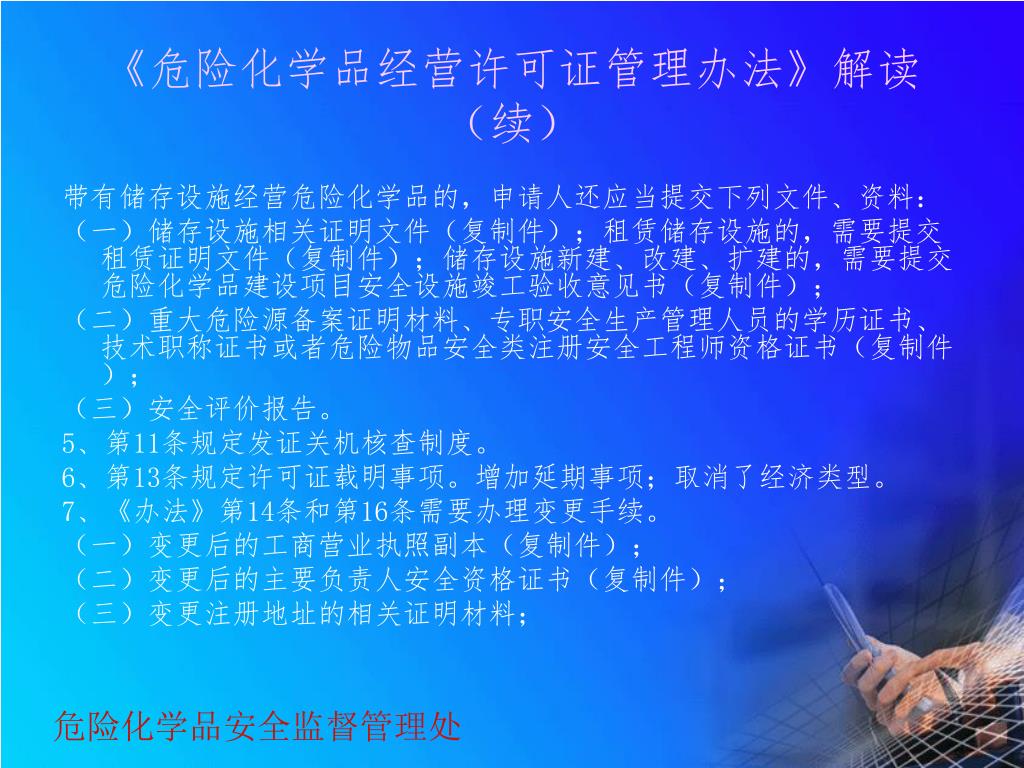 《危险化学品经营许可证管理办法》解读（续）

带有储存设施经营危险化学品的，申请人还应当提交下列文件、资料：
（一）储存设施相关证明文件（复制件）；租赁储存设施的，需要提交租赁证明文件（复制件）；储存设施新建、改建、扩建的，需要提交危险化学品建设项目安全设施竣工验收意见书（复制件）；
（二）重大危险源备案证明材料、专职安全生产管理人员的学历证书、技术职称证书或者危险物品安全类注册安全工程师资格证书（复制件）；
（三）安全评价报告。
5、第11条规定发证关机核查制度。
6、第13条规定许可证载明事项。增加延期事项；取消了经济类型。
7、《办法》第14条和第16条需要办理变更手续。
（一）变更后的工商营业执照副本（复制件）；
（二）变更后的主要负责人安全资格证书（复制件）；
（三）变更注册地址的相关证明材料；

危险化学品安全监督管理处